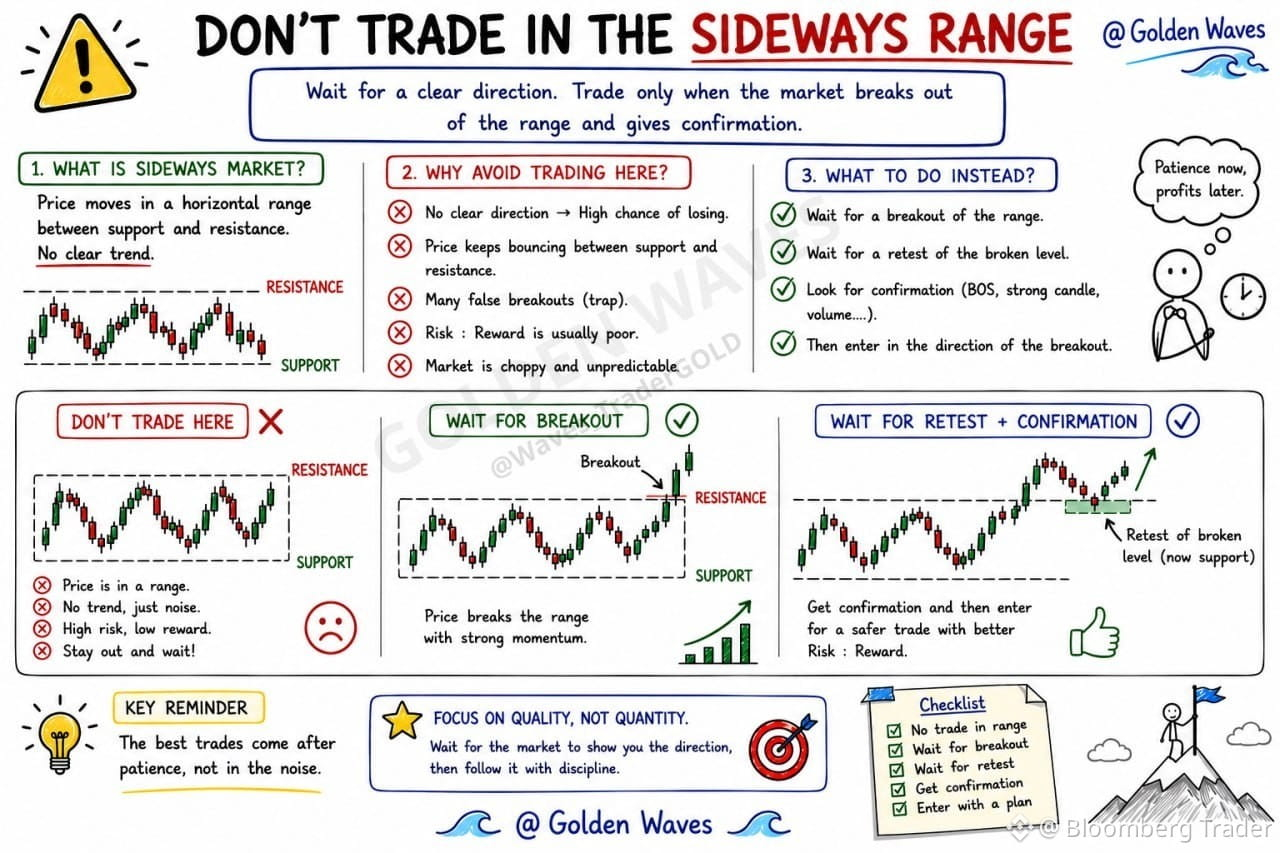 DON'T TRADE IN THE SIDEWAYS RANGE

@ Golden Waves

Wait for a clear direction. Trade only when the market breaks out of the range and gives confirmation.

1. WHAT IS SIDEWAYS MARKET?

Price moves in a horizontal range between support and resistance.
No clear trend.

RESISTANCE
SUPPORT

2. WHY AVOID TRADING HERE?

No clear direction → High chance of losing.
Price keeps bouncing between support and resistance.
Many false breakouts (trap).
Risk : Reward is usually poor.
Market is choppy and unpredictable.

3. WHAT TO DO INSTEAD?

Wait for a breakout of the range.
Wait for a retest of the broken level.
Look for confirmation (BOS, strong candle, volume....).
Then enter in the direction of the breakout.

Patience now, profits later.

GOLDEN WAVES
@WavesTraderGOLD

DON'T TRADE HERE

RESISTANCE
SUPPORT

Price is in a range.
No trend, just noise.
High risk, low reward.
Stay out and wait!

WAIT FOR BREAKOUT

Breakout
RESISTANCE
SUPPORT

Price breaks the range with strong momentum.

WAIT FOR RETEST + CONFIRMATION

Retest of broken level (now support)

Get confirmation and then enter for a safer trade with better Risk : Reward.

KEY REMINDER

The best trades come after patience, not in the noise.

FOCUS ON QUALITY, NOT QUANTITY.

Wait for the market to show you the direction, then follow it with discipline.

Checklist
No trade in range
Wait for breakout
Wait for retest
Get confirmation
Enter with a plan

@ Golden Waves

@ Bloomberg Trader